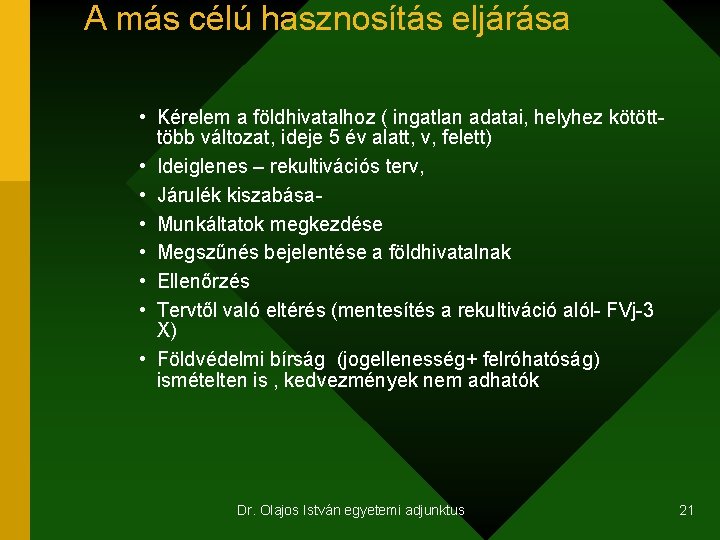 A más célú hasznosítás eljárása

• Kérelem a földhivatalhoz ( ingatlan adatai, helyhez kötött- több változat, ideje 5 év alatt, v, felett)
• Ideiglenes – rekultivációs terv,
• Járulék kiszabása-
• Munkáltatok megkezdése
• Megszűnés bejelentése a földhivatalnak
• Ellenőrzés
• Tervtől való eltérés (mentesítés a rekultiváció alól- FVj-3 X)
• Földvédelmi bírság (jogellenesség+ felróhatóság) ismételten is , kedvezmények nem adhatók

Dr. Olajos István egyetemi adjunktus

21